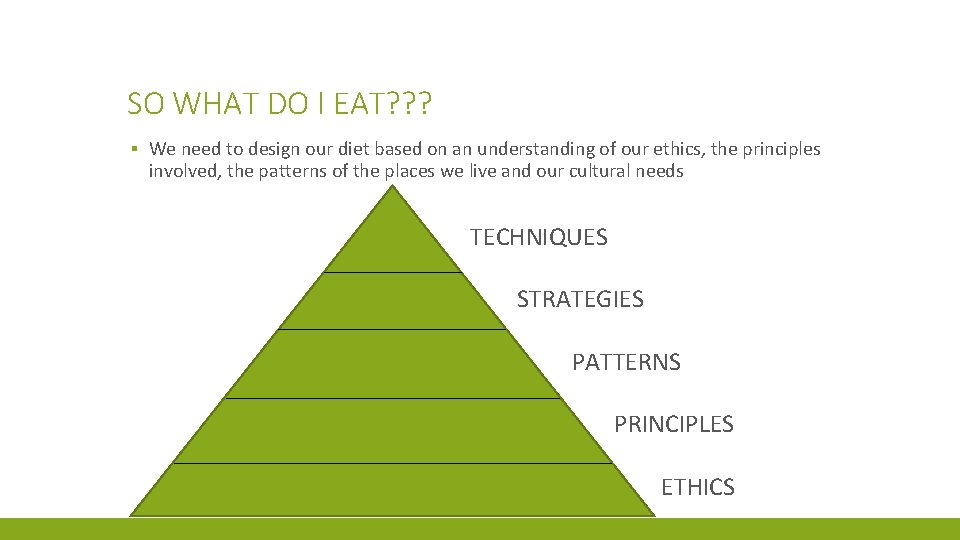 SO WHAT DO I EAT???

▪ We need to design our diet based on an understanding of our ethics, the principles involved, the patterns of the places we live and our cultural needs

TECHNIQUES

STRATEGIES

PATTERNS

PRINCIPLES

ETHICS